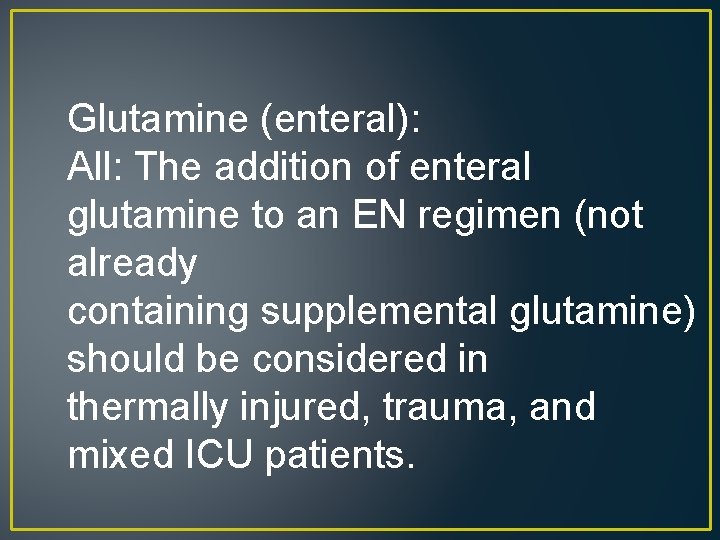 Glutamine (enteral):
All: The addition of enteral glutamine to an EN regimen (not already containing supplemental glutamine) should be considered in thermally injured, trauma, and mixed ICU patients.